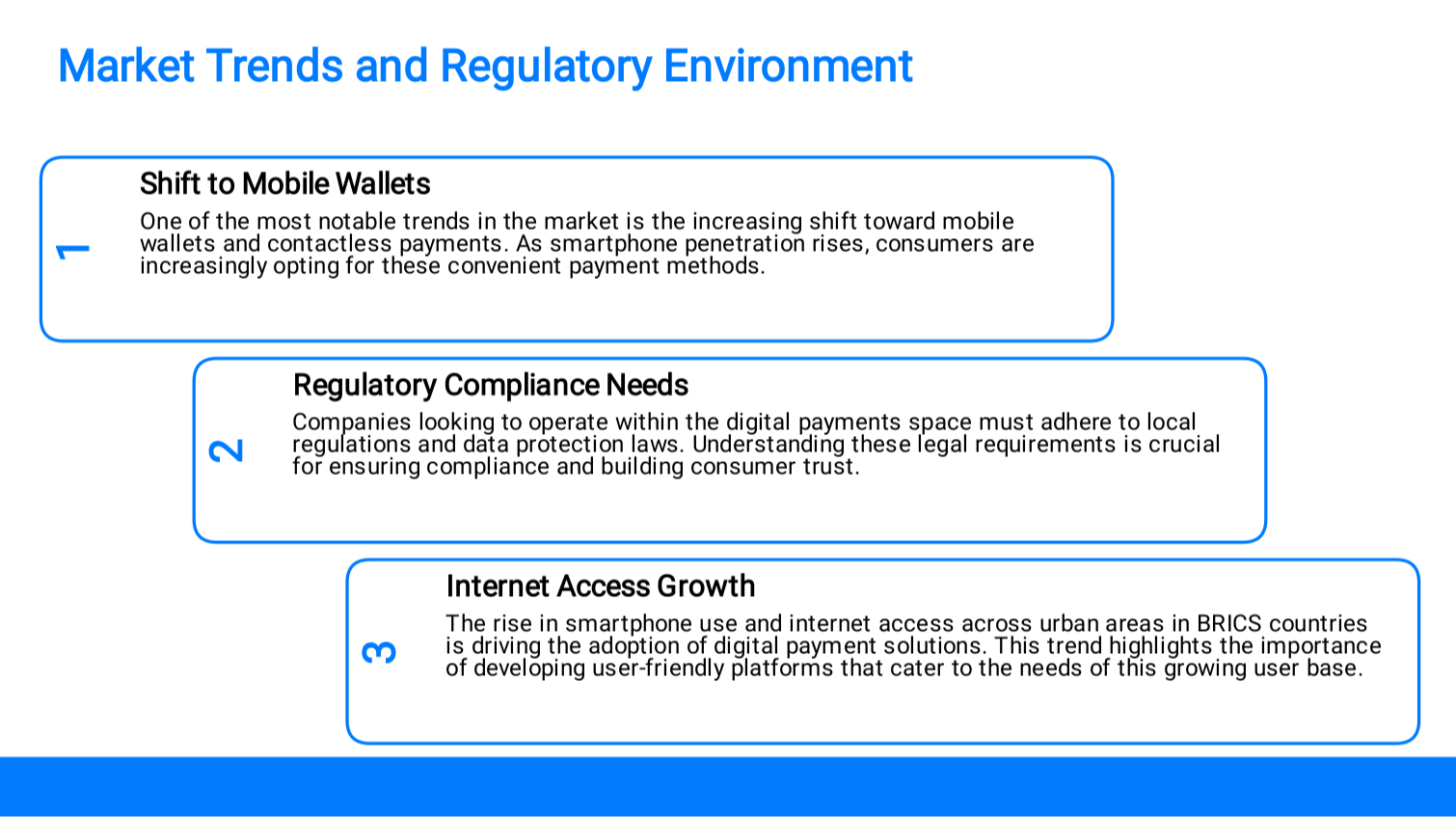 Market Trends and Regulatory Environment

1

Shift to Mobile Wallets

One of the most notable trends in the market is the increasing shift toward mobile wallets and contactless payments. As smartphone penetration rises, consumers are increasingly opting for these convenient payment methods.

2

Regulatory Compliance Needs

Companies looking to operate within the digital payments space must adhere to local regulations and data protection laws. Understanding these legal requirements is crucial for ensuring compliance and building consumer trust.

3

Internet Access Growth

The rise in smartphone use and internet access across urban areas in BRICS countries is driving the adoption of digital payment solutions. This trend highlights the importance of developing user-friendly platforms that cater to the needs of this growing user base.